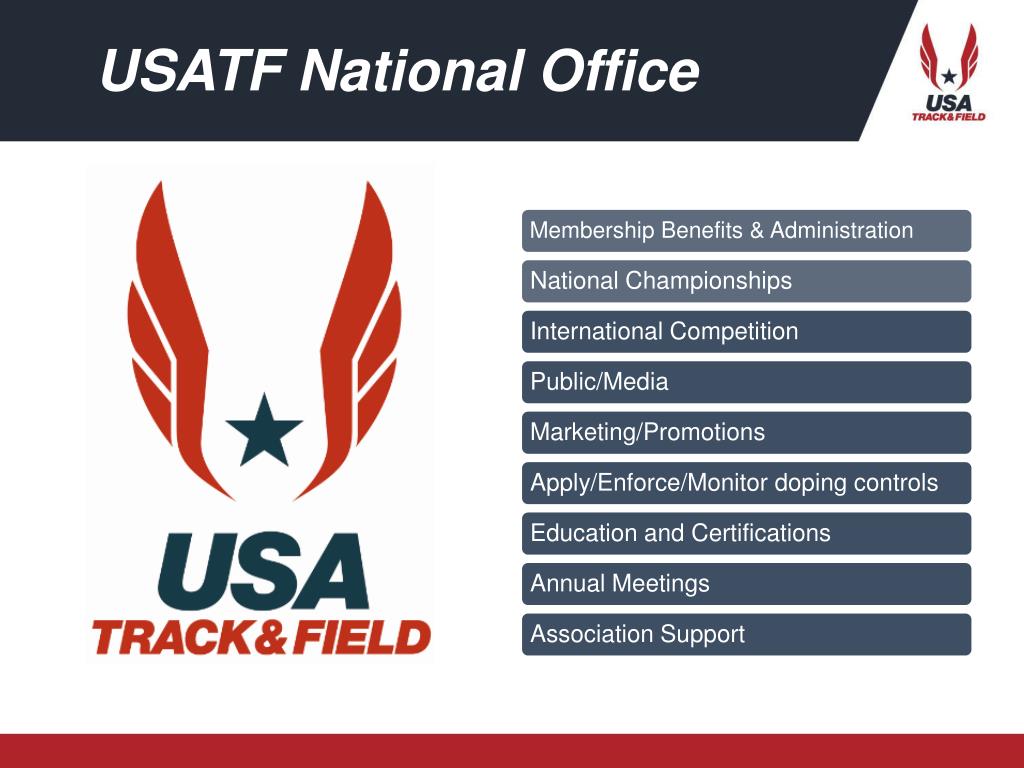 USATF National Office

USA
TRACK&FIELD

USA
TRACK&FIELD

Membership Benefits & Administration

National Championships

International Competition

Public/Media

Marketing/Promotions

Apply/Enforce/Monitor doping controls

Education and Certifications

Annual Meetings

Association Support